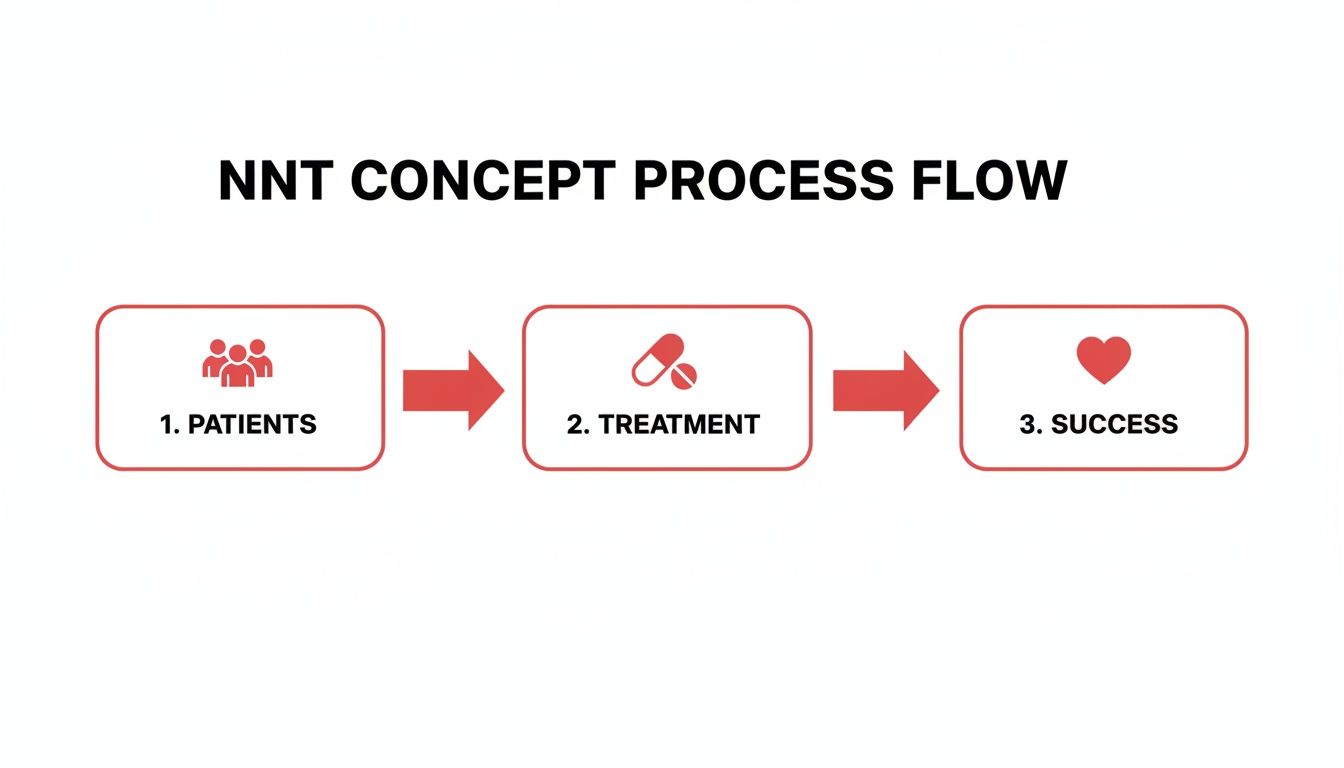 NNT CONCEPT PROCESS FLOW

1. PATIENTS

2. TREATMENT

3. SUCCESS